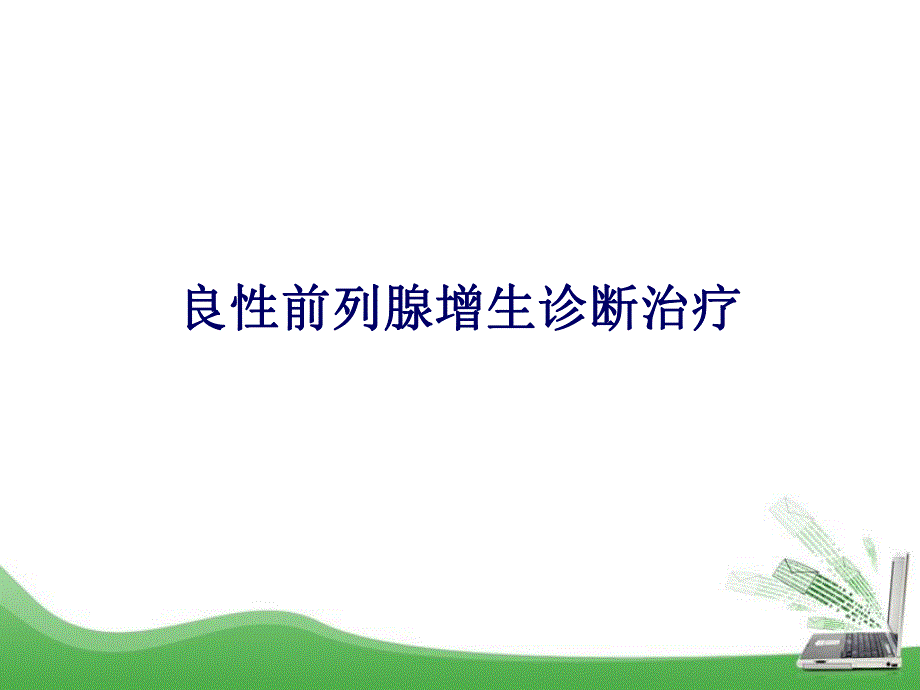 良性前列腺增生诊断治疗